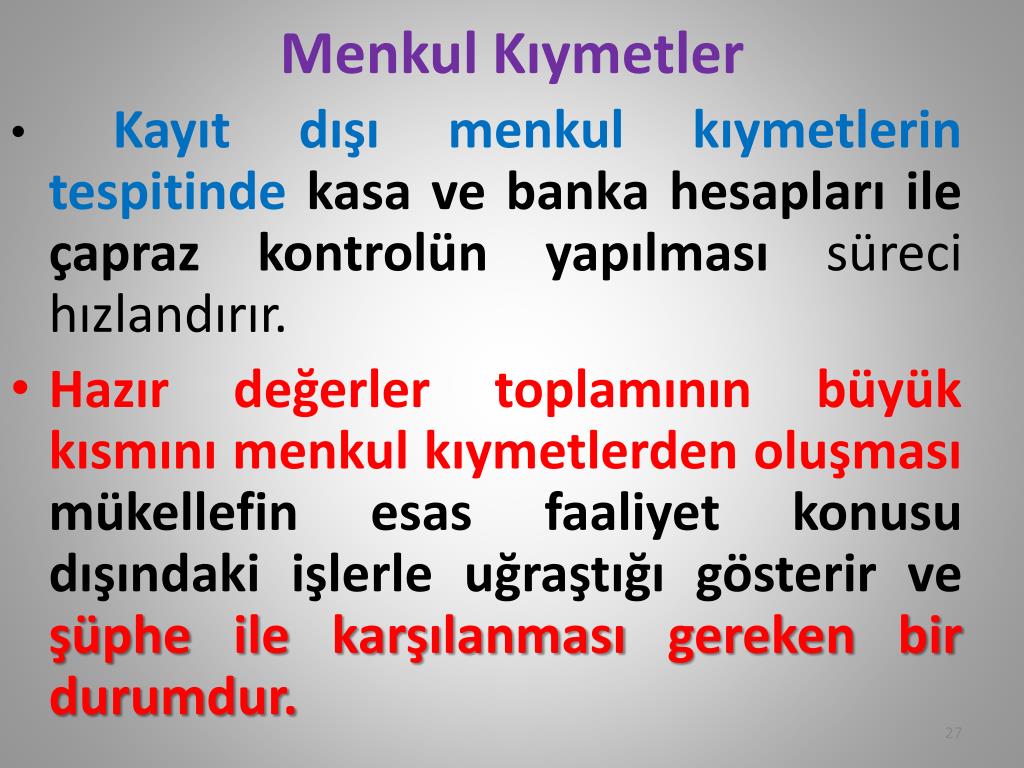 Menkul Kıymetler

• Kayıt dışı menkul kıymetlerin tespitinde kasa ve banka hesapları ile çapraz kontrolün yapılması süreci hızlandırır.

• Hazır değerler toplamının büyük kısmını menkul kıymetlerden oluşması mükellefin esas faaliyet konusu dışındaki işlerle uğraştığı gösterir ve şüphe ile karşılanması gereken bir durumdur.

27